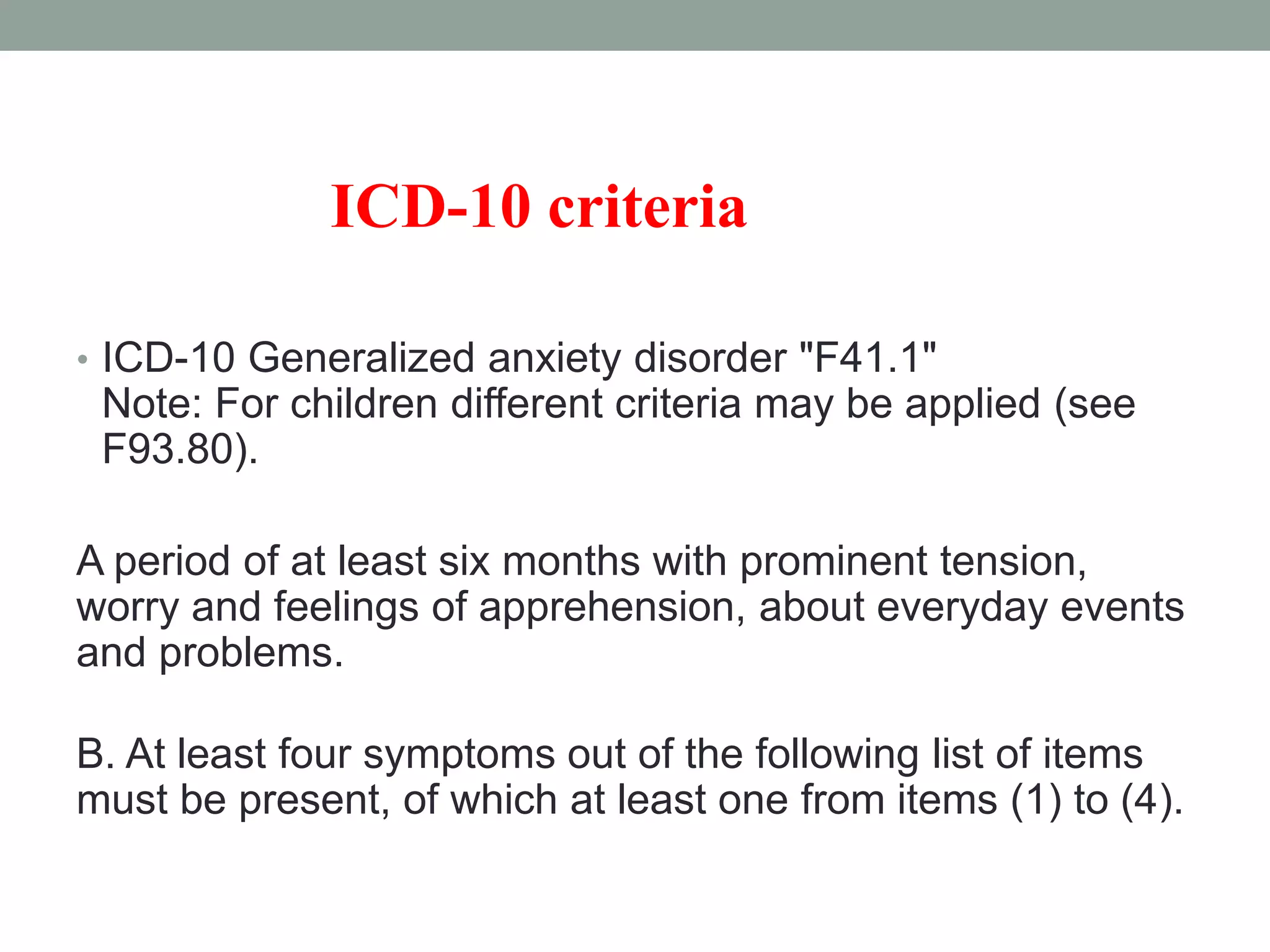 ICD-10 criteria

• ICD-10 Generalized anxiety disorder "F41.1"
Note: For children different criteria may be applied (see F93.80).

A period of at least six months with prominent tension, worry and feelings of apprehension, about everyday events and problems.

B. At least four symptoms out of the following list of items must be present, of which at least one from items (1) to (4).